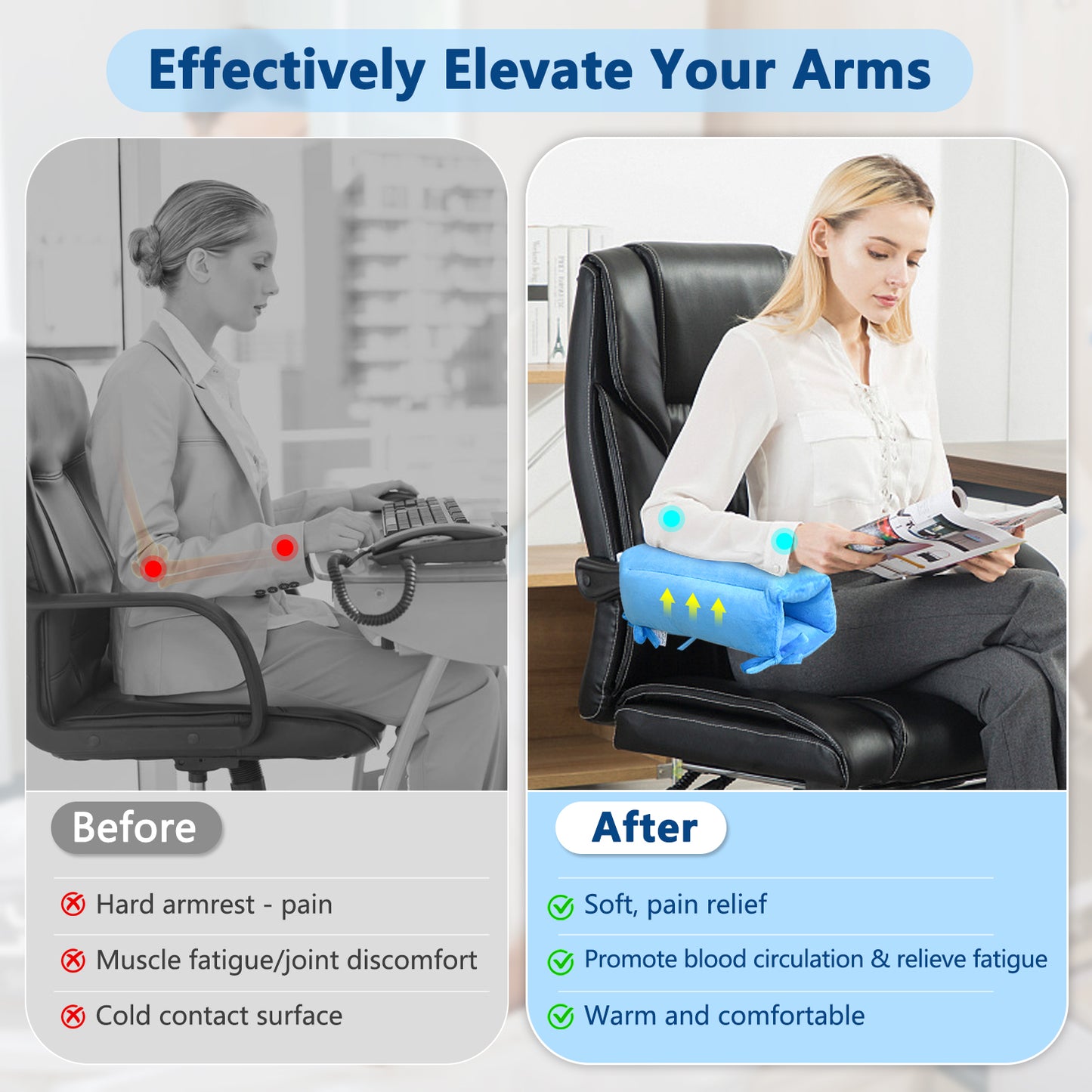 Effectively Elevate Your Arms

Before

Hard armrest - pain

Muscle fatigue/joint discomfort

Cold contact surface

After

Soft, pain relief

Promote blood circulation & relieve fatigue

Warm and comfortable